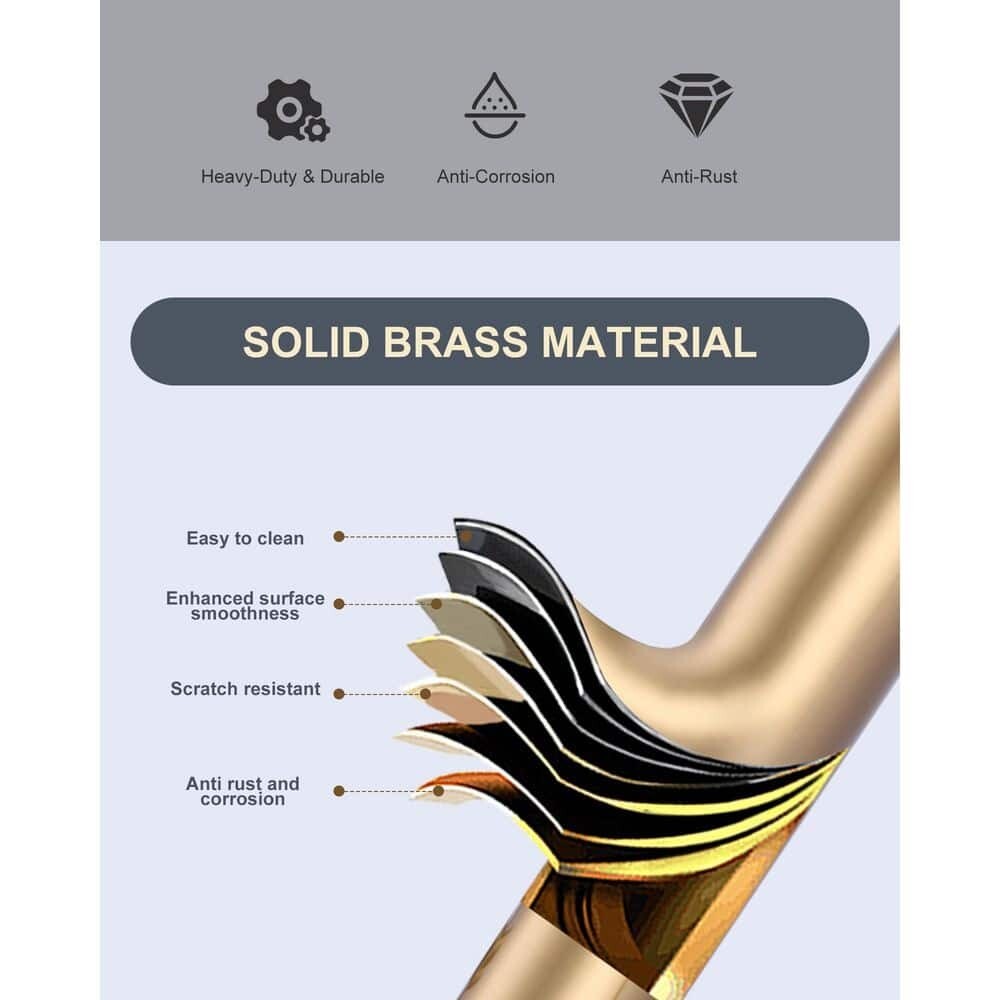 Heavy-Duty & Durable

Anti-Corrosion

Anti-Rust

SOLID BRASS MATERIAL

Easy to clean

Enhanced surface smoothness

Scratch resistant

Anti rust and corrosion